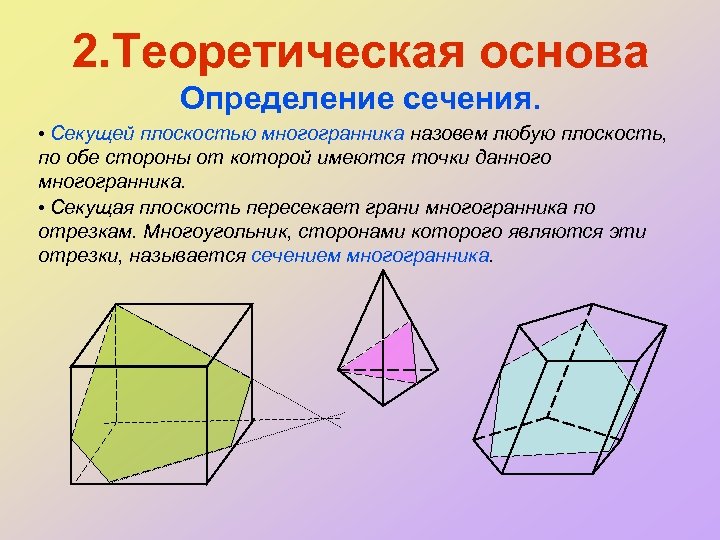 2.Теоретическая основа

Определение сечения.

• Секущей плоскостью многогранника назовем любую плоскость, по обе стороны от которой имеются точки данного многогранника.

• Секущая плоскость пересекает грани многогранника по отрезкам. Многоугольник, сторонами которого являются эти отрезки, называется сечением многогранника.